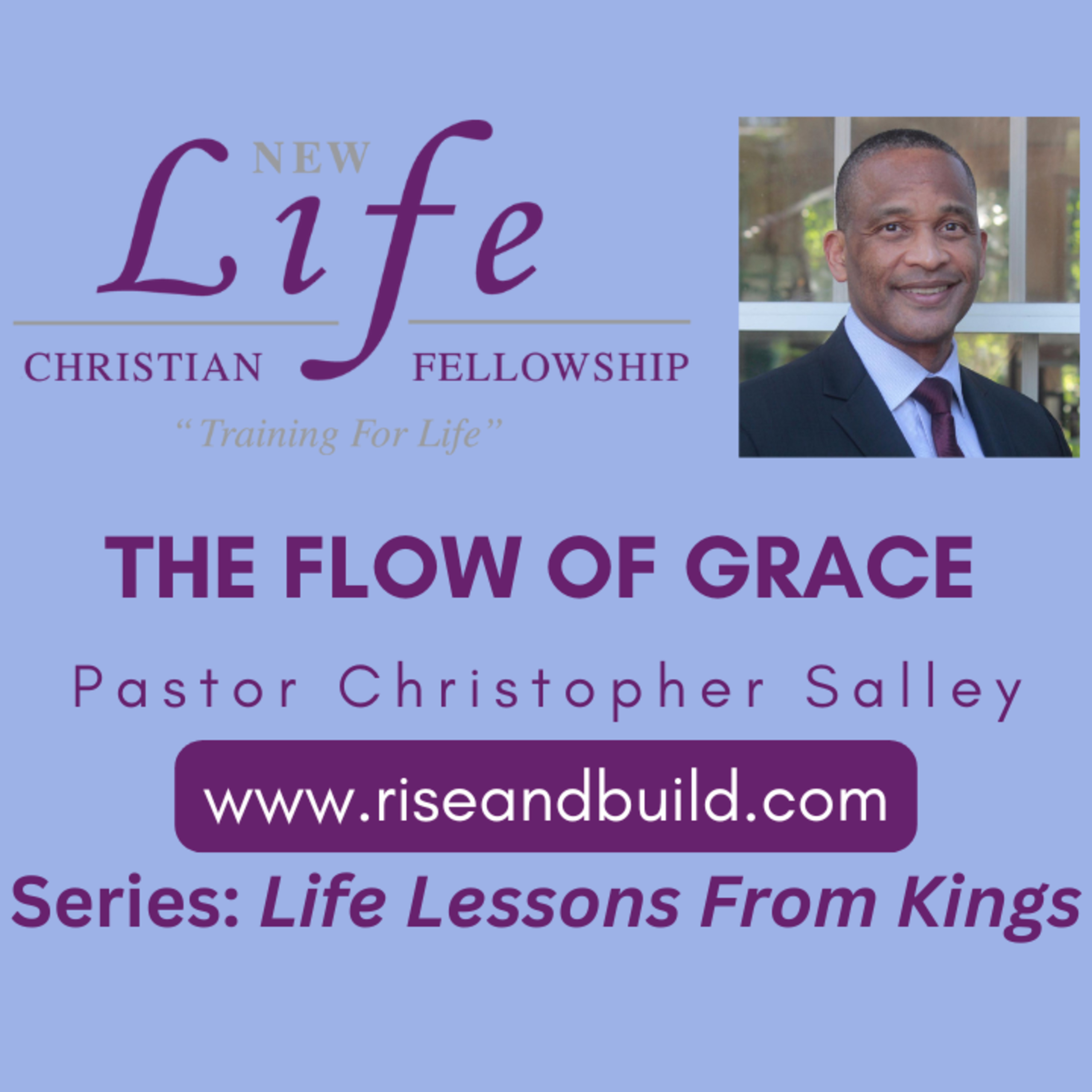 NEW
Life
CHRISTIAN FELLOWSHIP
"Training For Life"

THE FLOW OF GRACE

Pastor Christopher Salley

www.riseandbuild.com

Series: Life Lessons From Kings